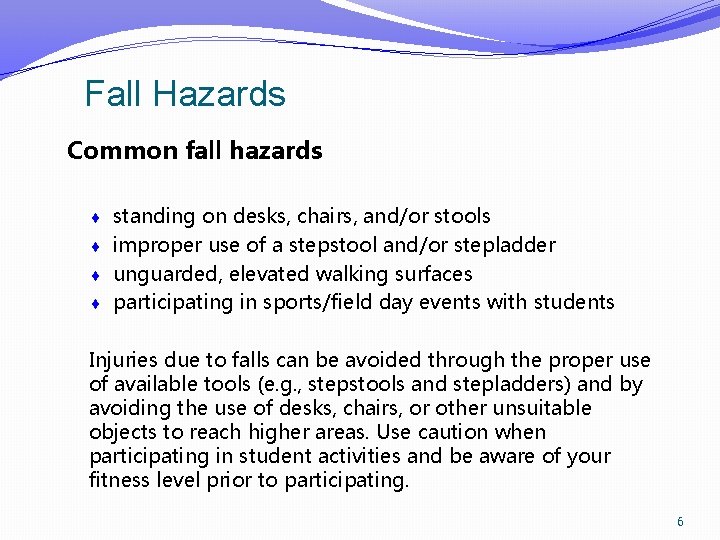 Fall Hazards

Common fall hazards

♦ standing on desks, chairs, and/or stools
♦ improper use of a stepstool and/or stepladder
♦ unguarded, elevated walking surfaces
♦ participating in sports/field day events with students

Injuries due to falls can be avoided through the proper use of available tools (e.g., stepstools and stepladders) and by avoiding the use of desks, chairs, or other unsuitable objects to reach higher areas. Use caution when participating in student activities and be aware of your fitness level prior to participating.

6